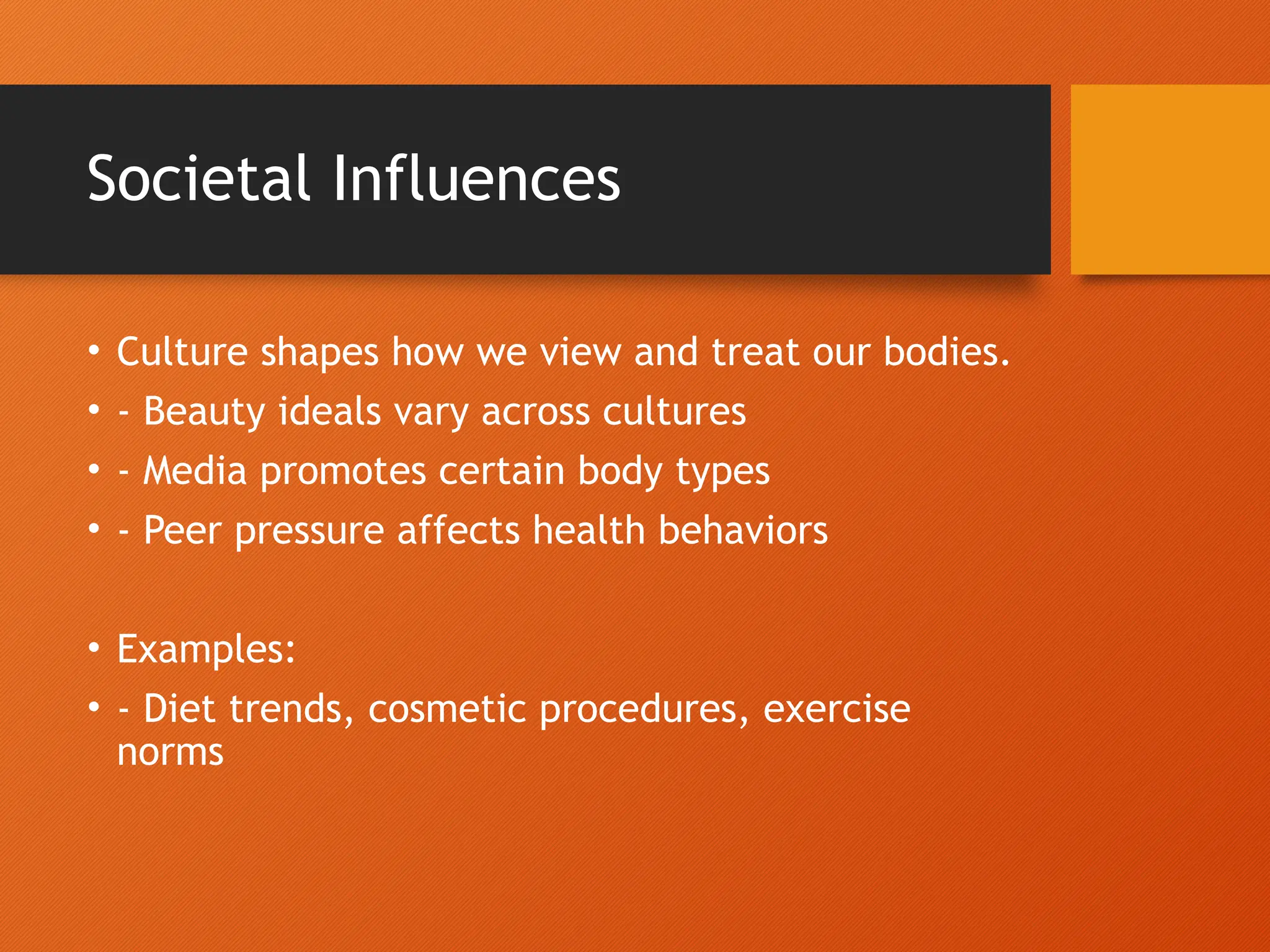 Societal Influences

• Culture shapes how we view and treat our bodies.
• - Beauty ideals vary across cultures
• - Media promotes certain body types
• - Peer pressure affects health behaviors

• Examples:
• - Diet trends, cosmetic procedures, exercise norms